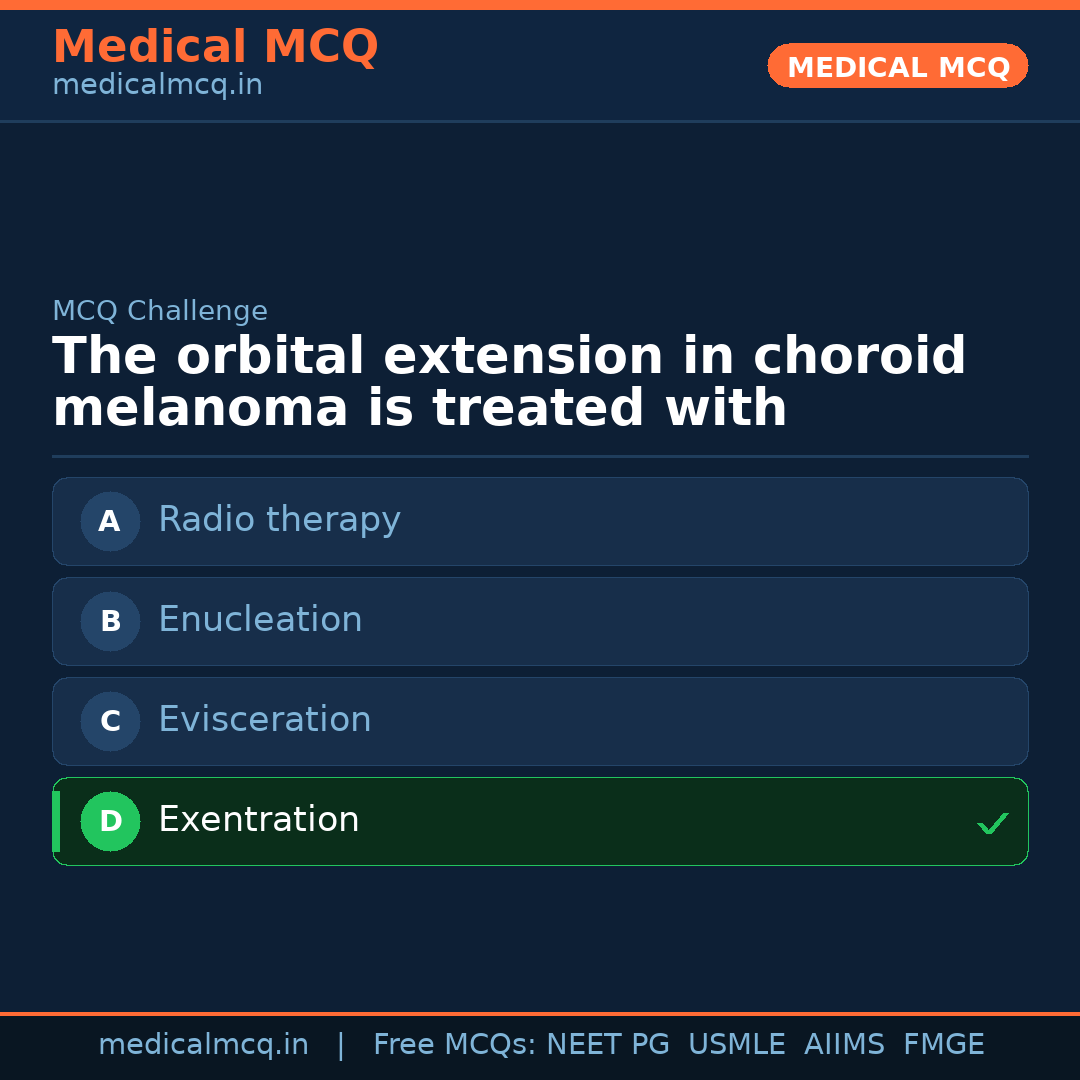 Medical MCQ
medicalmcq.in

MEDICAL MCQ

MCQ Challenge
The orbital extension in choroid melanoma is treated with

A Radio therapy
B Enucleation
C Evisceration
D Exentration ✓

medicalmcq.in | Free MCQs: NEET PG USMLE AIIMS FMGE